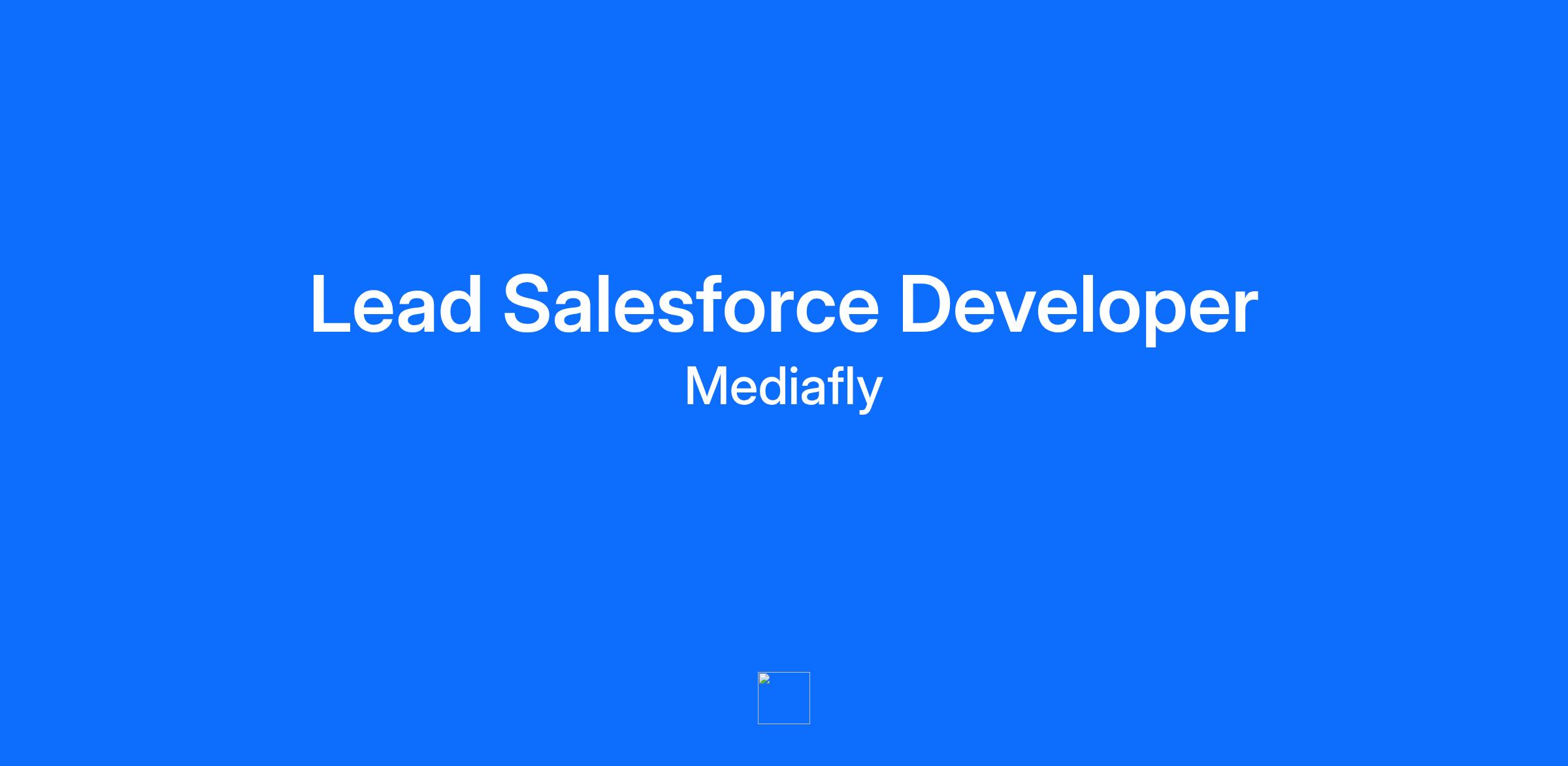 Lead Salesforce Developer

Mediafly